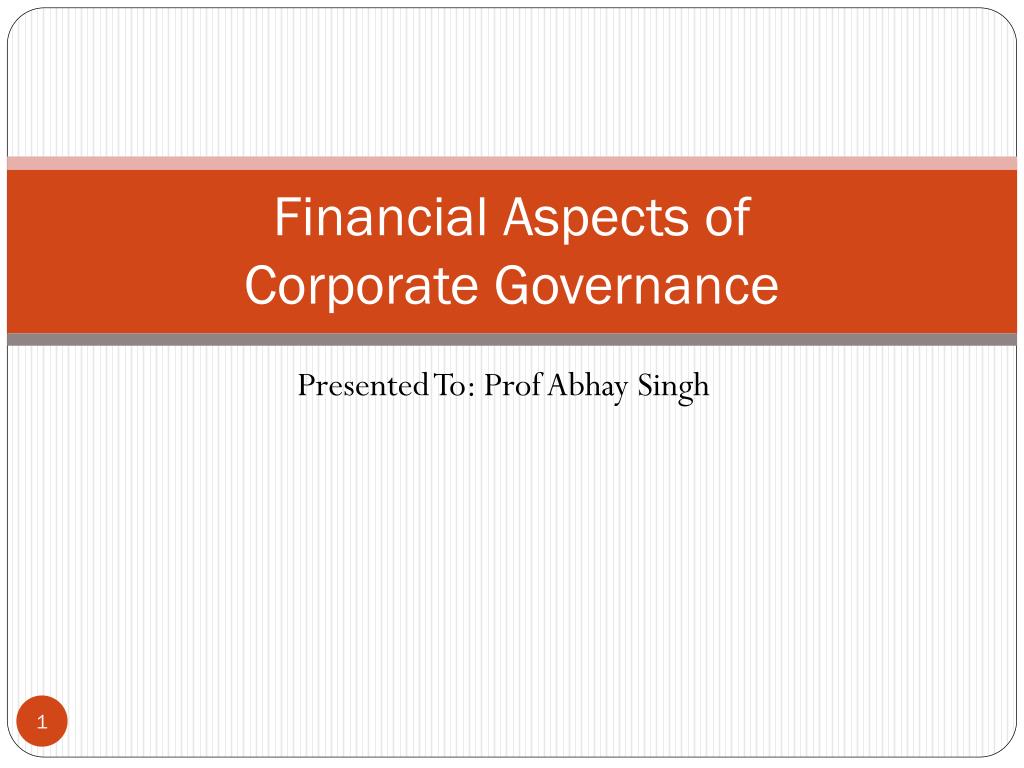 Financial Aspects of Corporate Governance

Presented To: Prof Abhay Singh

1